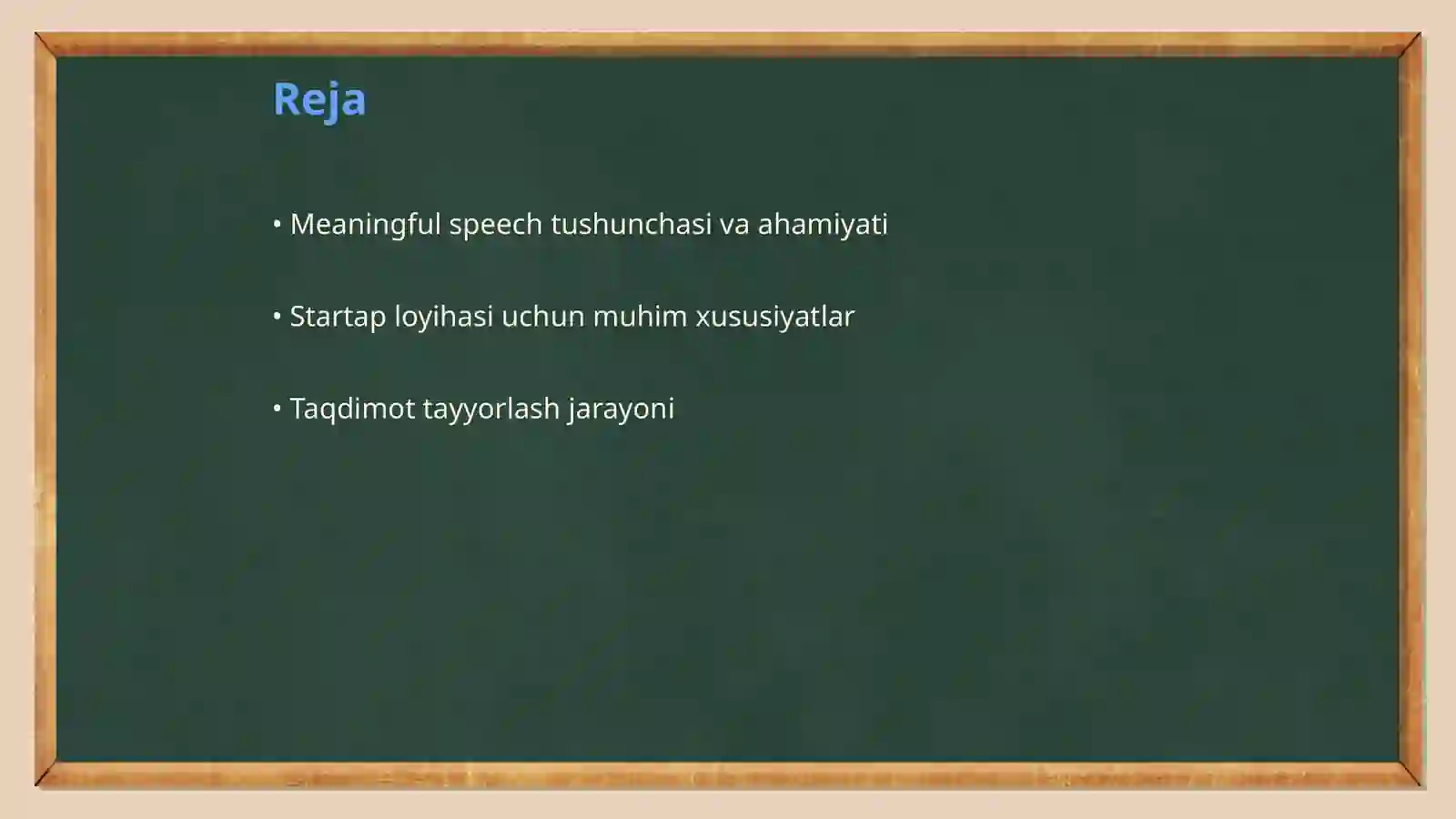 Reja

• Meaningful speech tushunchasi va ahamiyati

• Startap loyihasi uchun muhim xususiyatlar

• Taqdimot tayyorlash jarayoni